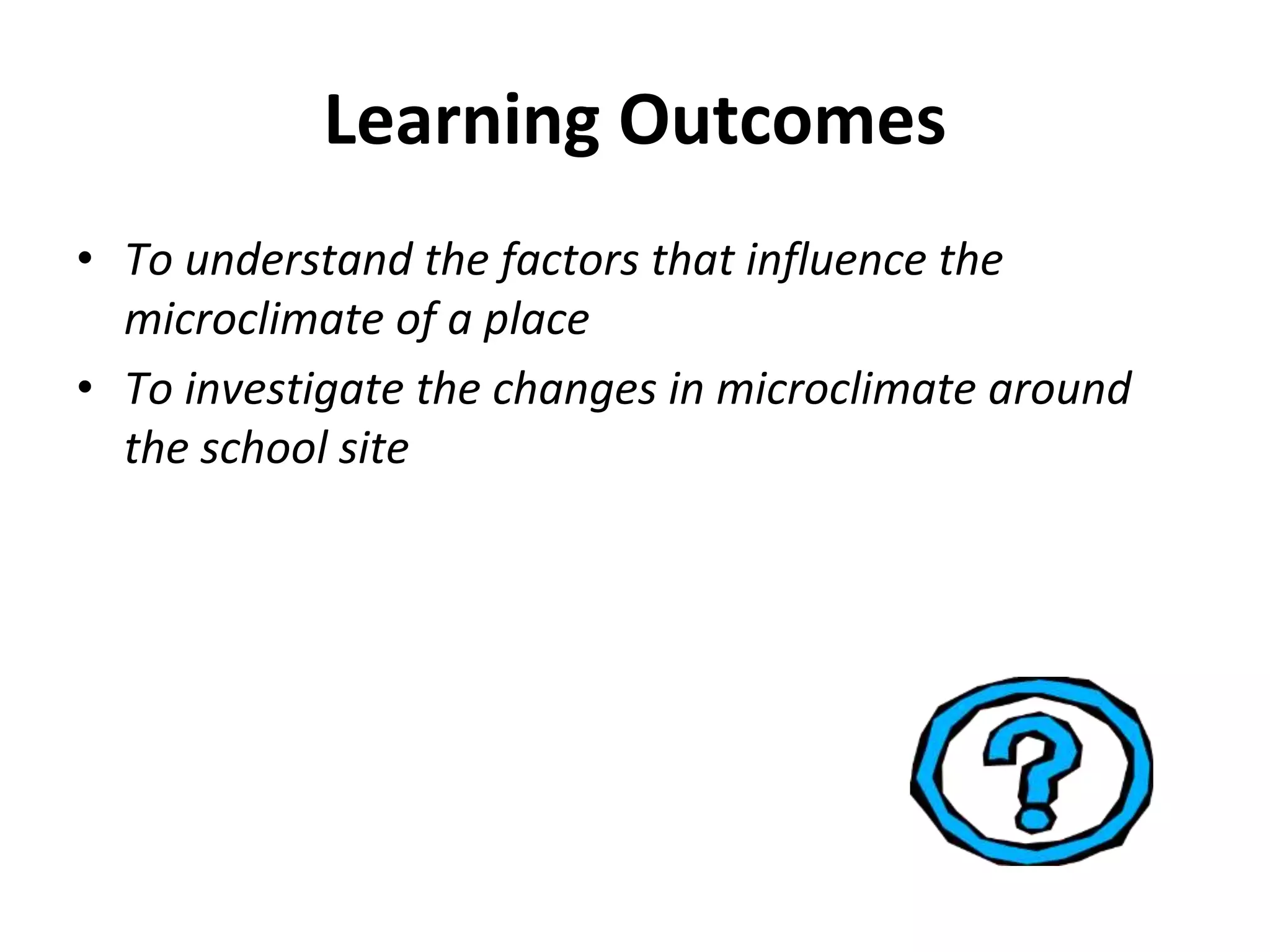 Learning Outcomes

• To understand the factors that influence the microclimate of a place
• To investigate the changes in microclimate around the school site

?